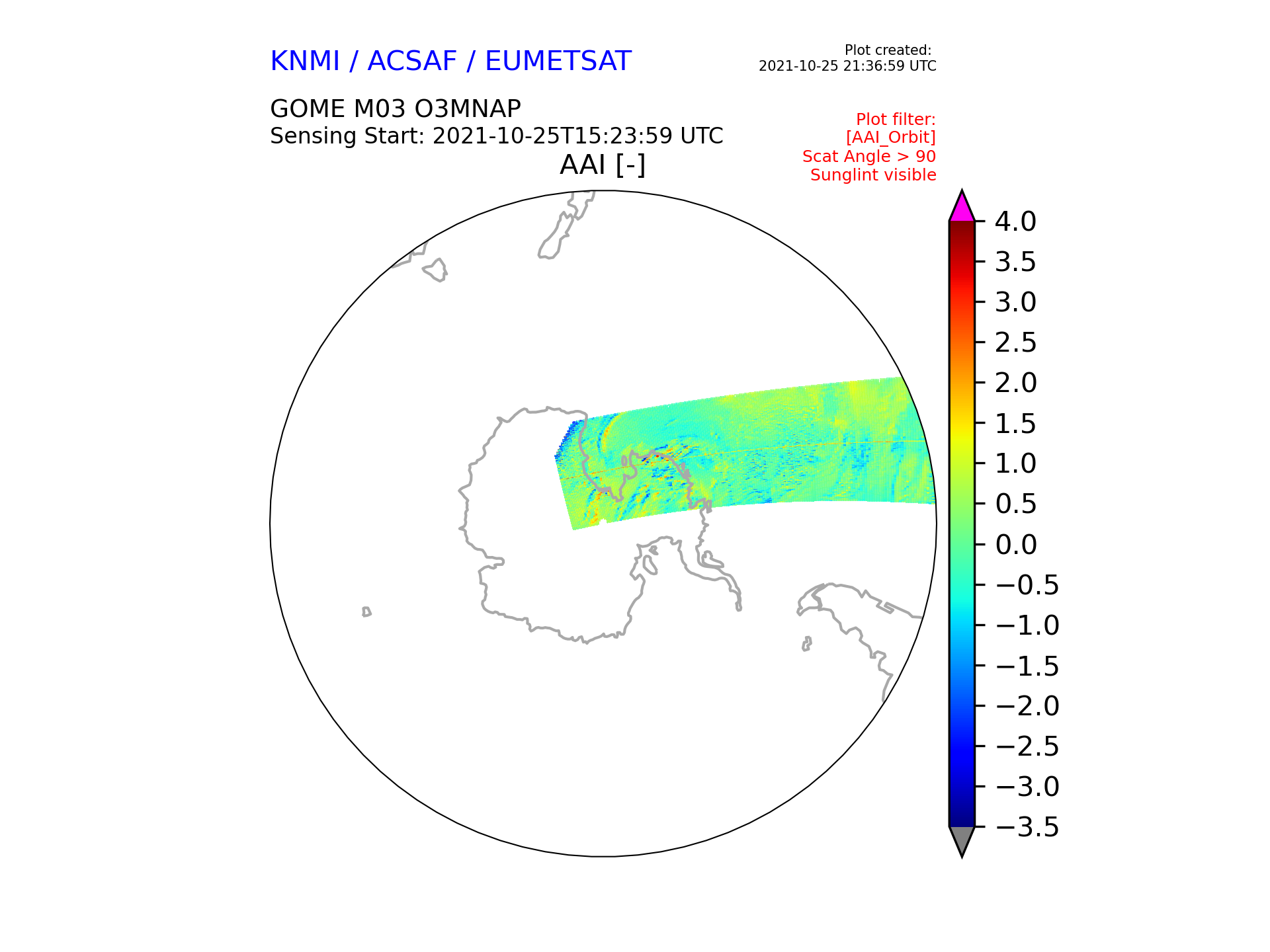 KNMI / ACSAF / EUMETSAT

Plot created:
2021-10-25 21:36:59 UTC

GOME M03 O3MNAP
Sensing Start: 2021-10-25T15:23:59 UTC

Plot filter:
[AAI_Orbit]
Scat Angle > 90
Sunglint visible

AAI [-]

4.0
3.5
3.0
2.5
2.0
1.5
1.0
0.5
0.0
−0.5
−1.0
−1.5
−2.0
−2.5
−3.0
−3.5